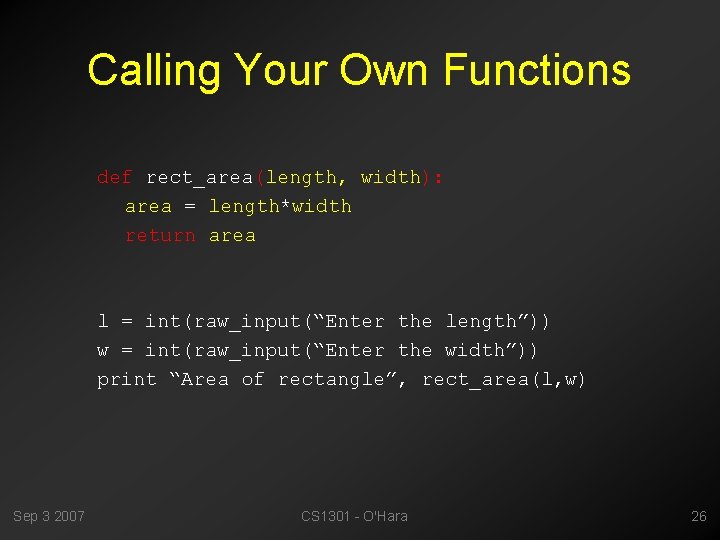 Calling Your Own Functions

def rect_area(length, width):
  area = length*width
  return area

l = int(raw_input(“Enter the length”))
w = int(raw_input(“Enter the width”))
print “Area of rectangle”, rect_area(l,w)

Sep 3 2007

CS1301 - O'Hara

26